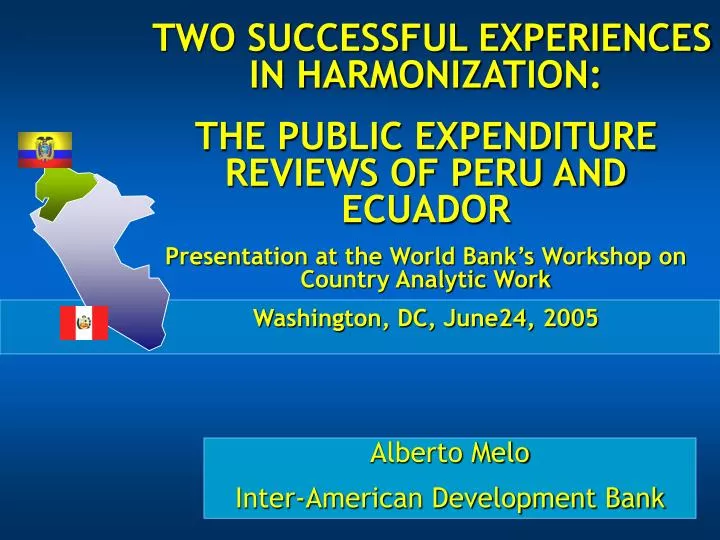 TWO SUCCESSFUL EXPERIENCES IN HARMONIZATION:

THE PUBLIC EXPENDITURE REVIEWS OF PERU AND ECUADOR

Presentation at the World Bank's Workshop on Country Analytic Work

Washington, DC, June24, 2005

Alberto Melo

Inter-American Development Bank